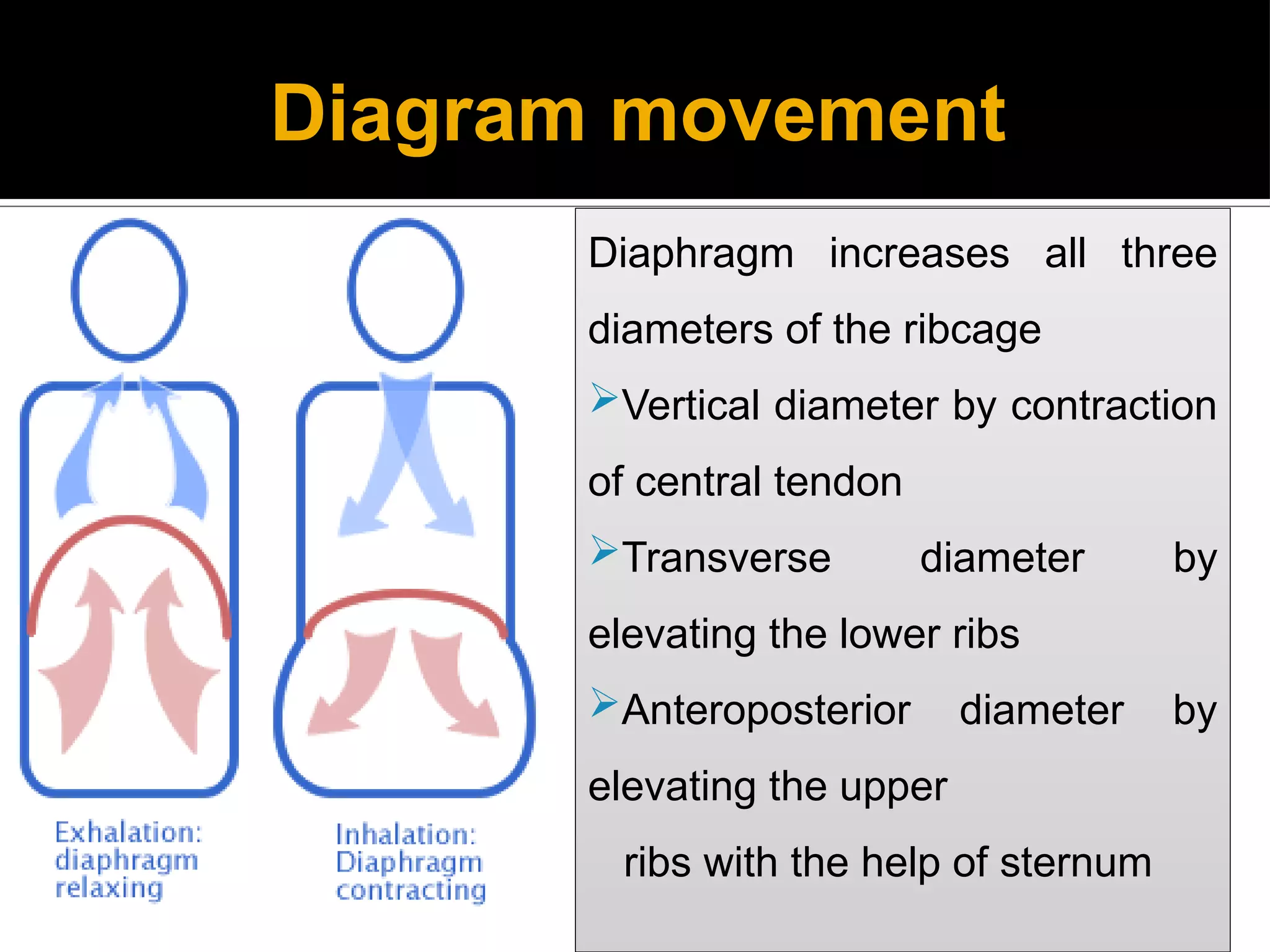 Diagram movement

Exhalation: diaphragm relaxing

Inhalation: Diaphragm contracting

Diaphragm increases all three diameters of the ribcage

➢Vertical diameter by contraction of central tendon

➢Transverse diameter by elevating the lower ribs

➢Anteroposterior diameter by elevating the upper ribs with the help of sternum